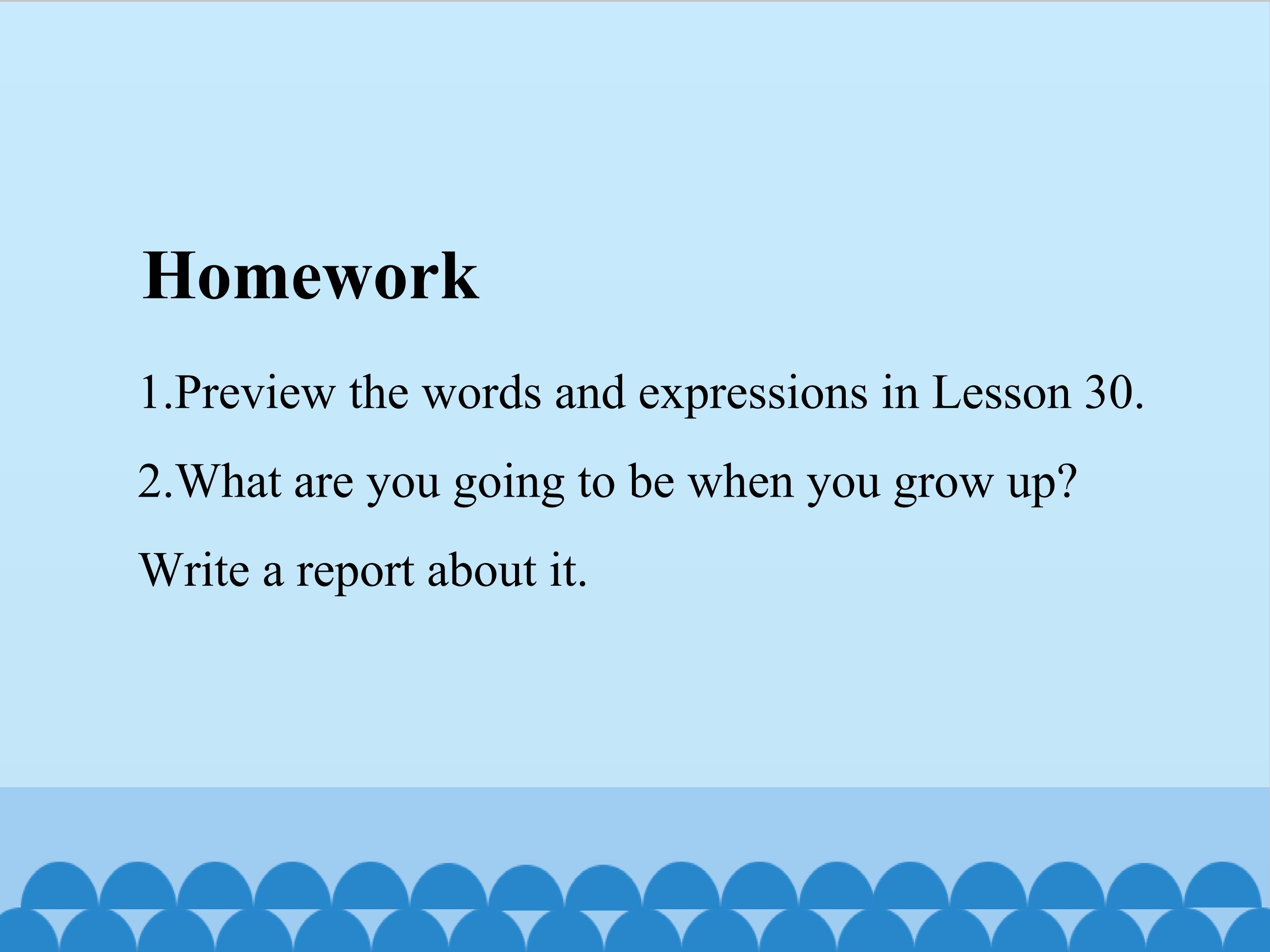 Homework

1.Preview the words and expressions in Lesson 30.

2.What are you going to be when you grow up?

Write a report about it.